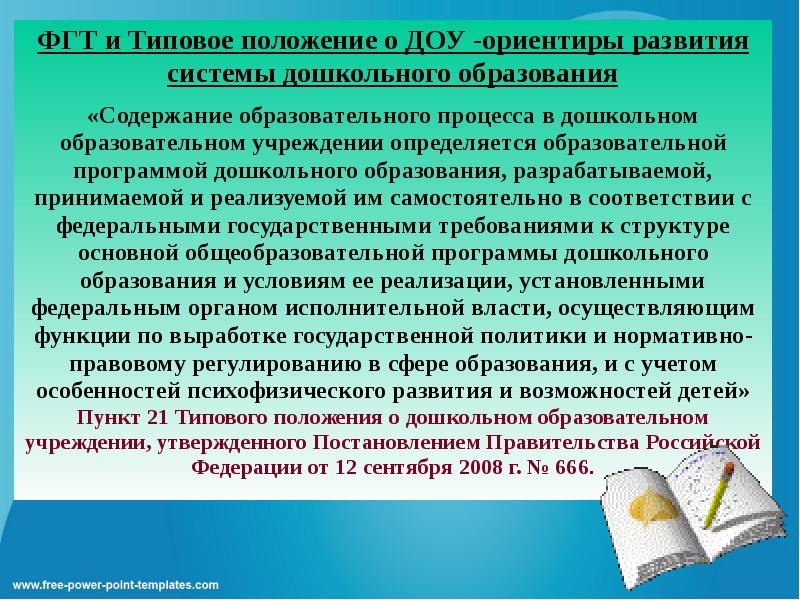 ФГТ и Типовое положение о ДОУ -ориентиры развития системы дошкольного образования

«Содержание образовательного процесса в дошкольном образовательном учреждении определяется образовательной программой дошкольного образования, разрабатываемой, принимаемой и реализуемой им самостоятельно в соответствии с федеральными государственными требованиями к структуре основной общеобразовательной программы дошкольного образования и условиям ее реализации, установленными федеральным органом исполнительной власти, осуществляющим функции по выработке государственной политики и нормативно-правовому регулированию в сфере образования, и с учетом особенностей психофизического развития и возможностей детей»

Пункт 21 Типового положения о дошкольном образовательном учреждении, утвержденного Постановлением Правительства Российской Федерации от 12 сентября 2008 г. № 666.

www.free-power-point-templates.com